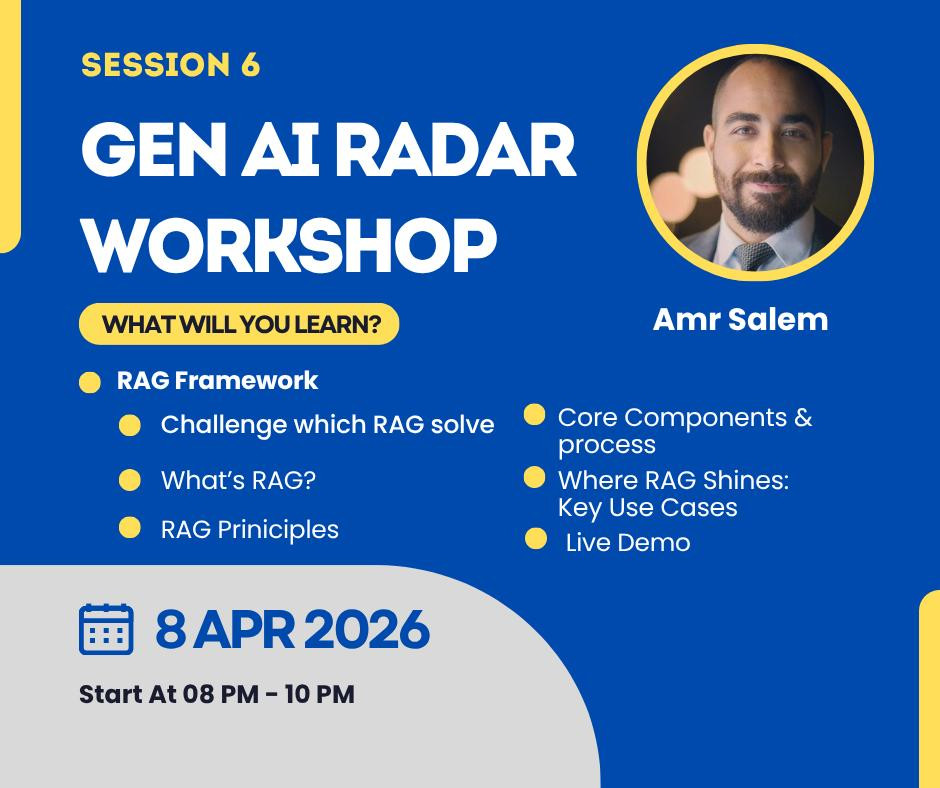 SESSION 6

GEN AI RADAR WORKSHOP

Amr Salem

WHAT WILL YOU LEARN?

RAG Framework

Challenge which RAG solve

What's RAG?

RAG Priniciples

Core Components & process

Where RAG Shines: Key Use Cases

Live Demo

8 APR 2026

Start At 08 PM - 10 PM